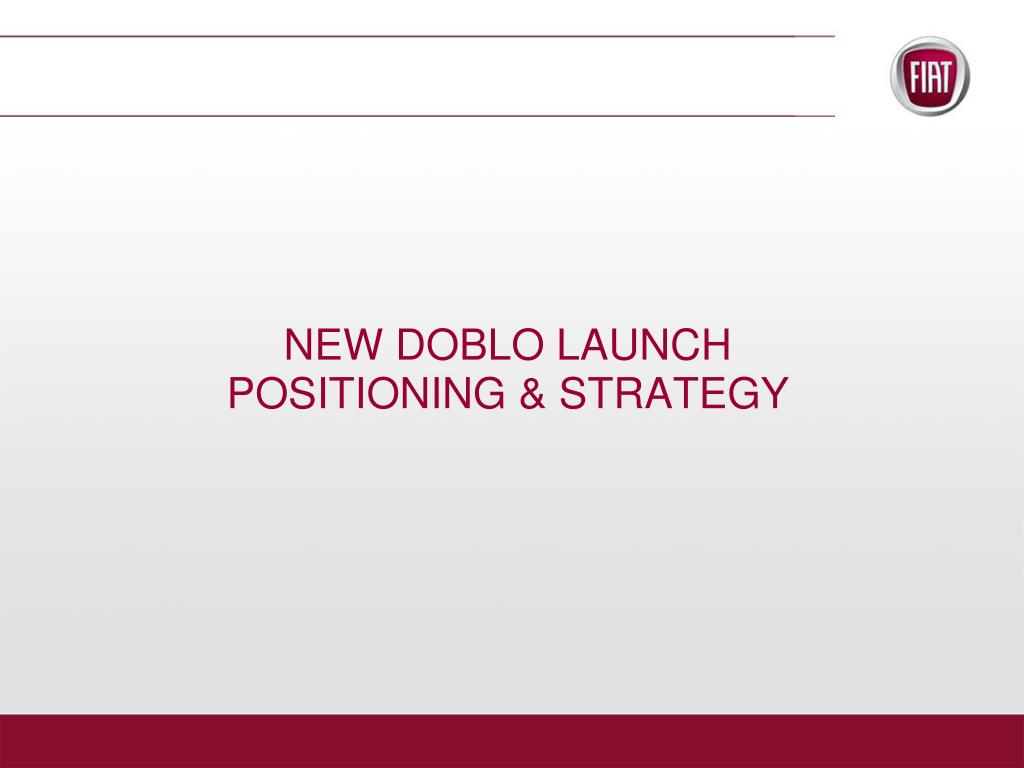 FIAT

NEW DOBLO LAUNCH
POSITIONING & STRATEGY